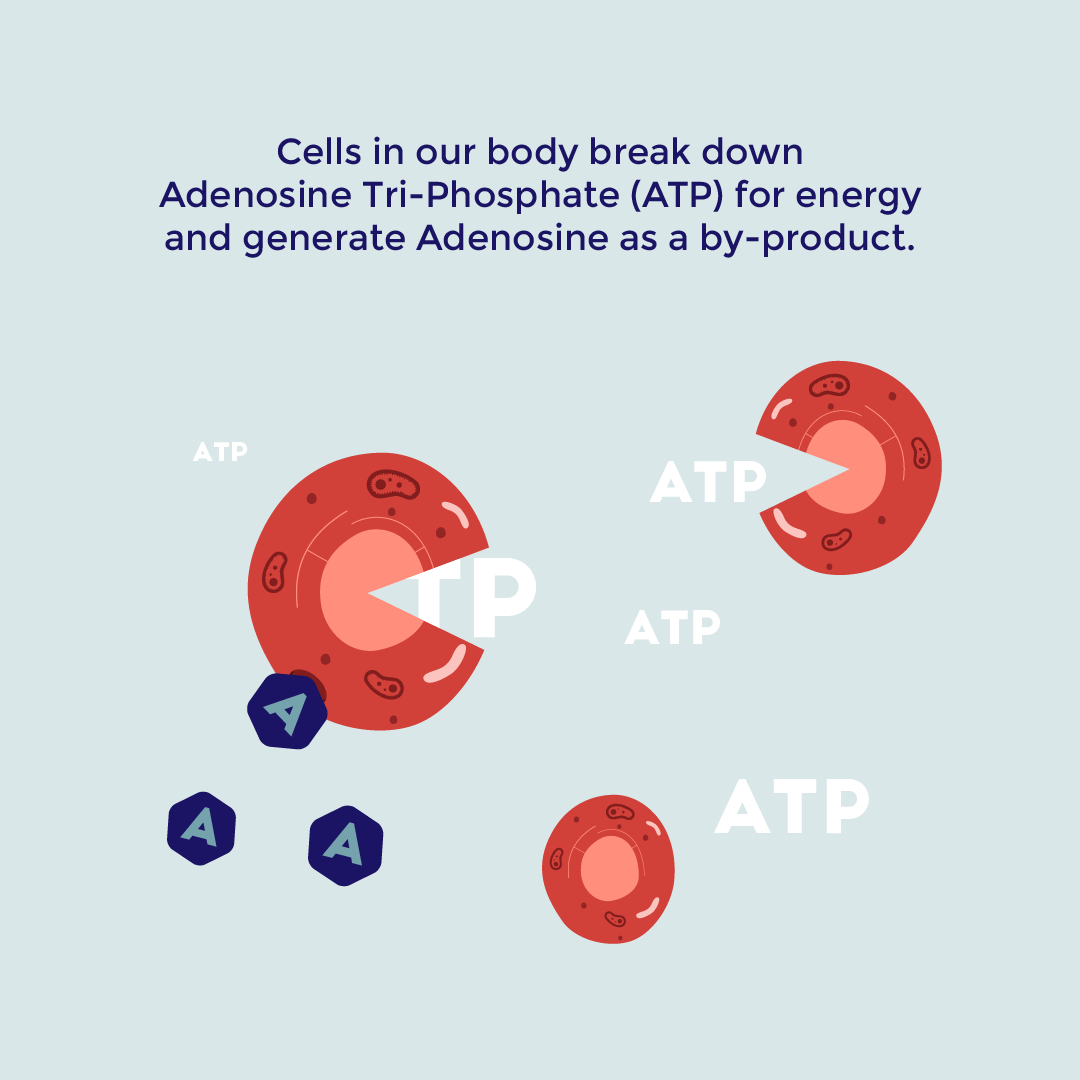 Cells in our body break down Adenosine Tri-Phosphate (ATP) for energy and generate Adenosine as a by-product.

ATP

ATP

TP

ATP

A

A

A

ATP